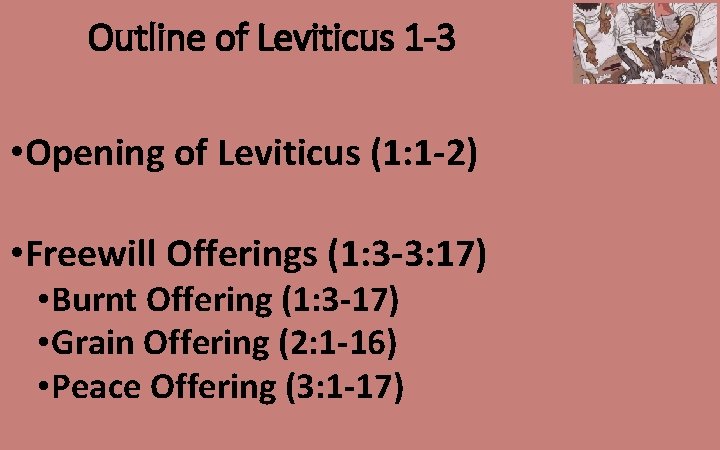 Outline of Leviticus 1-3

•Opening of Leviticus (1:1-2)

•Freewill Offerings (1:3-3:17)
•Burnt Offering (1:3-17)
•Grain Offering (2:1-16)
•Peace Offering (3:1-17)